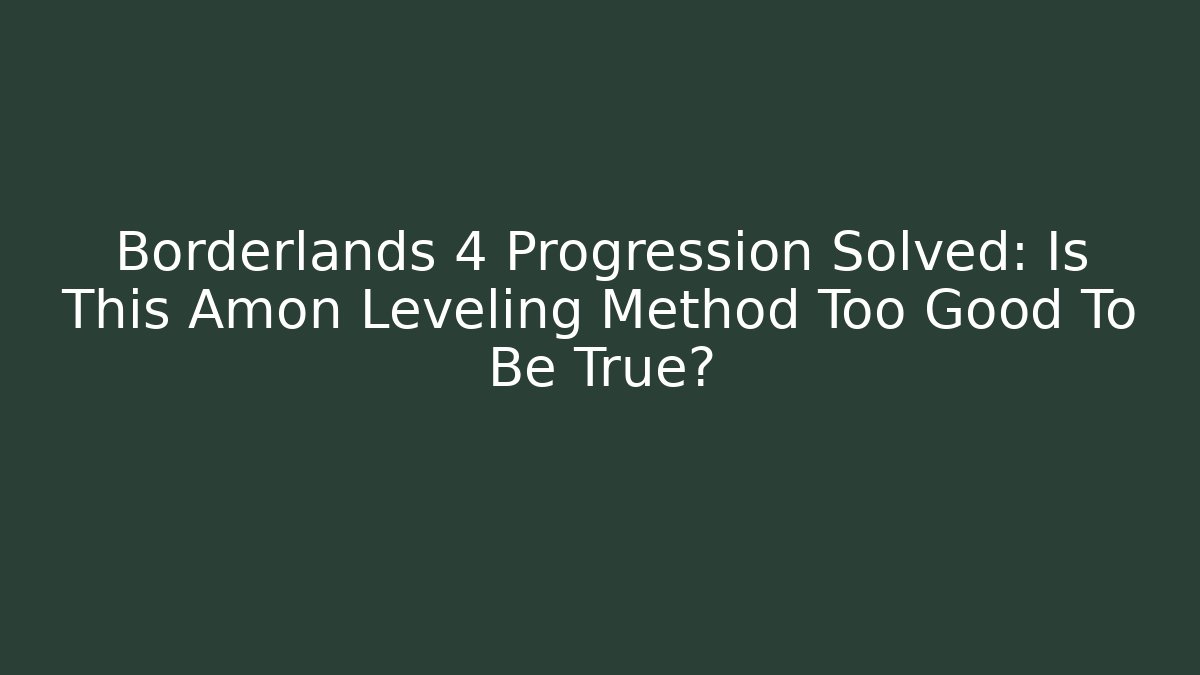 Borderlands 4 Progression Solved: Is This Amon Leveling Method Too Good To Be True?